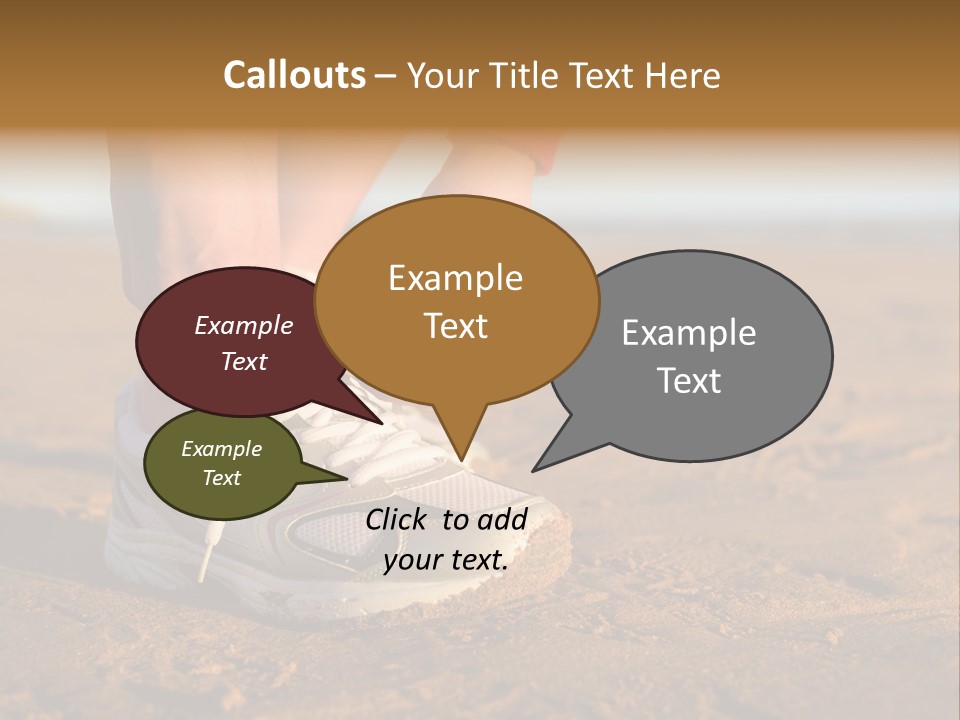 Callouts – Your Title Text Here

Example Text

Example Text

Example Text

Example Text

Click to add your text.